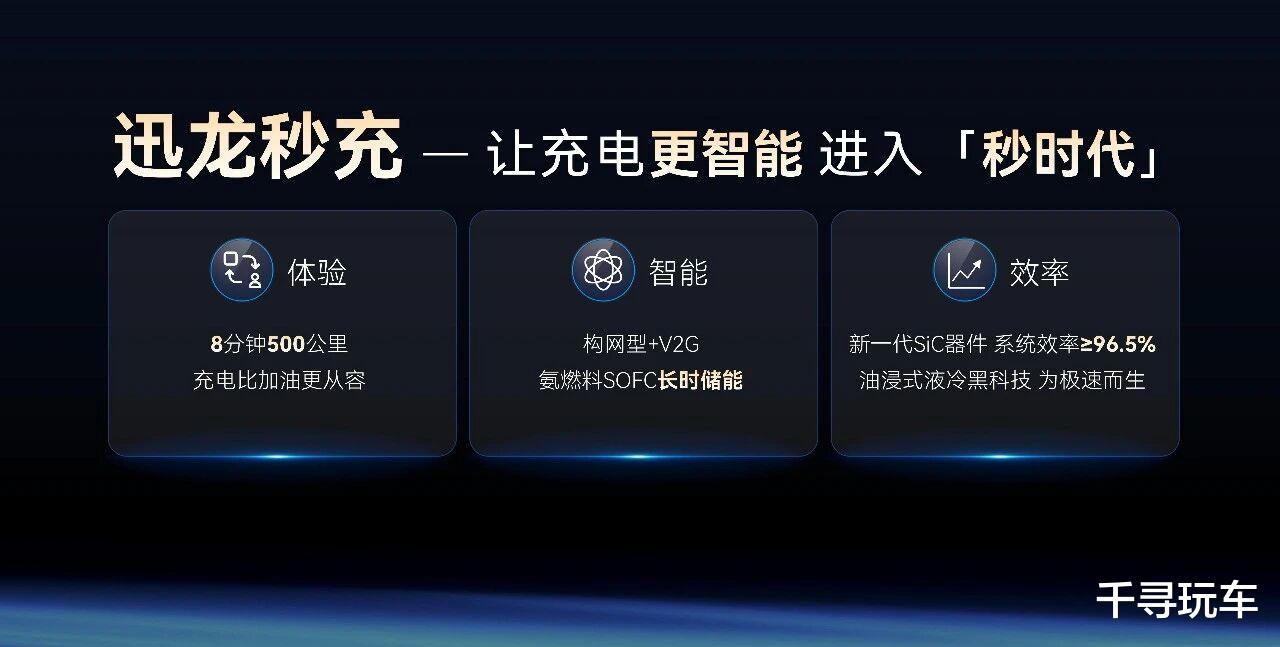 迅龙秒充 — 让充电更智能 进入「秒时代」

体验

8分钟500公里
充电比加油更从容

智能

构网型+V2G
氨燃料SOFC长时储能

效率

新一代SiC器件 系统效率≥96.5%
油浸式液冷黑科技 为极速而生

千寻玩车